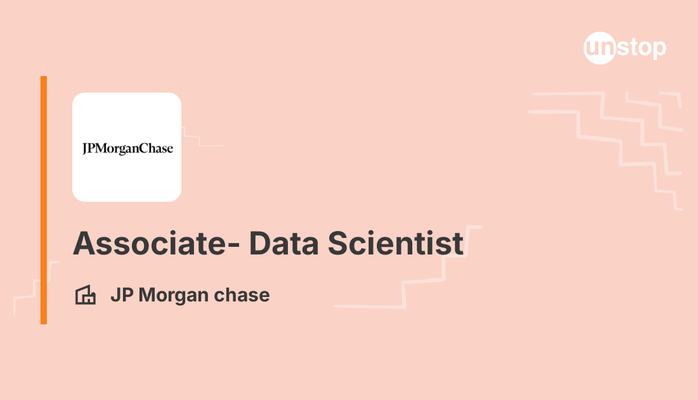 unstop

JPMorganChase

Associate- Data Scientist

JP Morgan chase